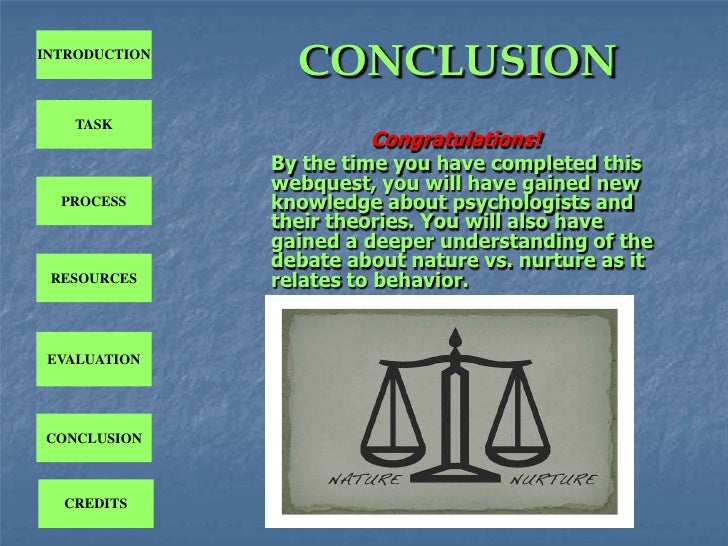 INTRODUCTION

TASK

PROCESS

RESOURCES

EVALUATION

CONCLUSION

CREDITS

CONCLUSION

Congratulations!

By the time you have completed this webquest, you will have gained new knowledge about psychologists and their theories. You will also have gained a deeper understanding of the debate about nature vs. nurture as it relates to behavior.

NATURE NURTURE